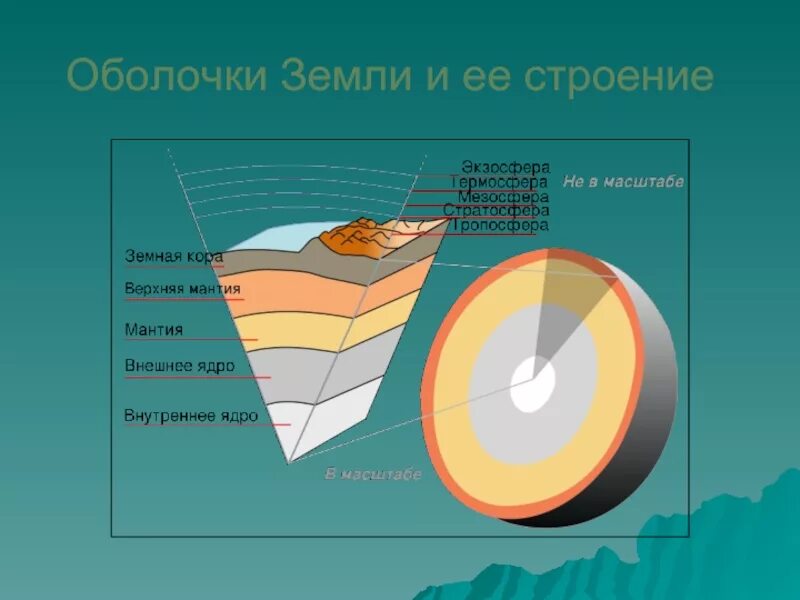 Оболочки Земли и ее строение

Экзосфера
Термосфера
Мезосфера
Стратосфера
Тропосфера

Не в масштабе

Земная кора
Верхняя мантия
Мантия
Внешнее ядро
Внутреннее ядро

В масштабе